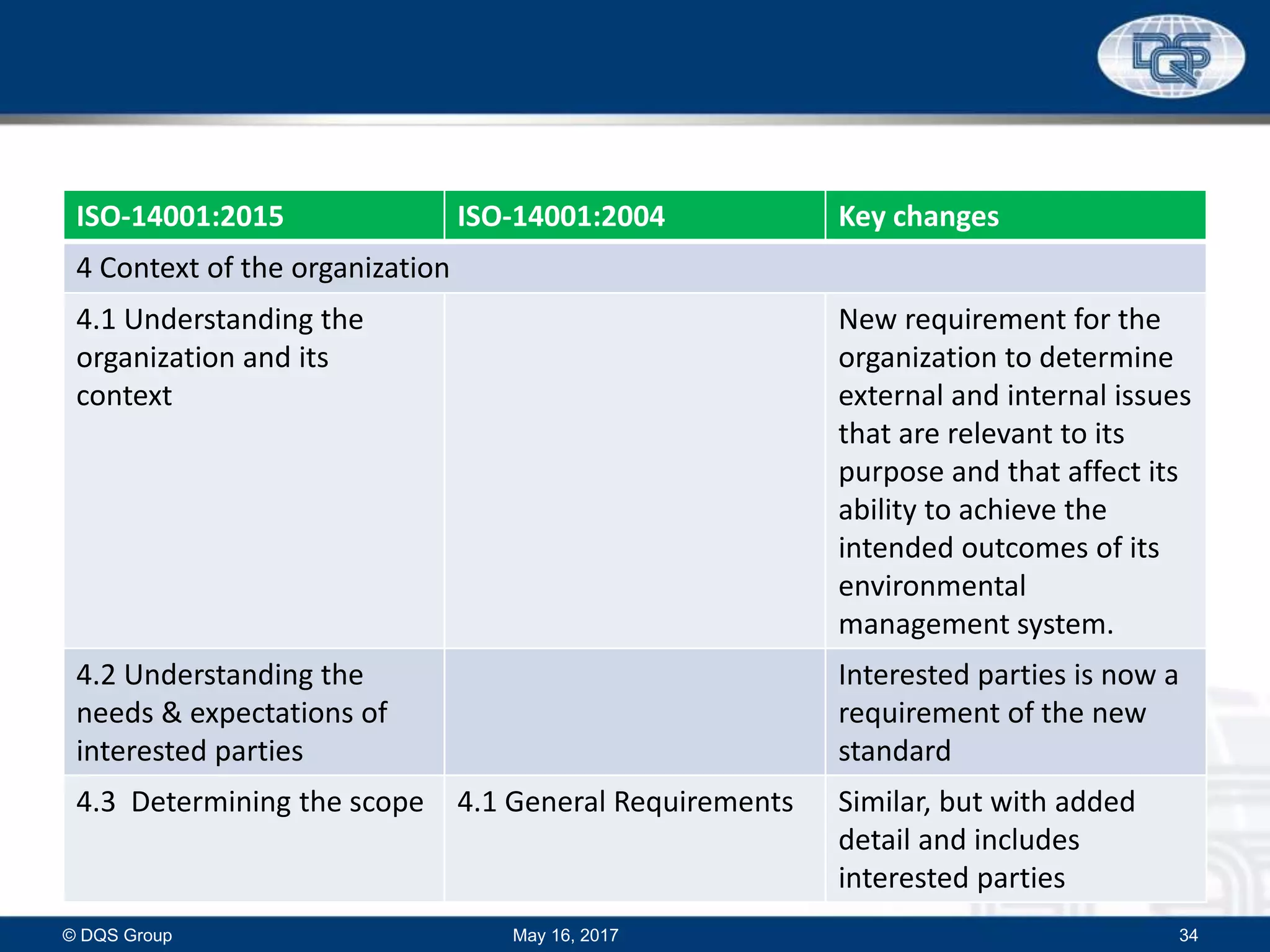 DQS

| ISO-14001:2015 | ISO-14001:2004 | Key changes |
|---|---|---|
| 4 Context of the organization | | |
| 4.1 Understanding the organization and its context | | New requirement for the organization to determine external and internal issues that are relevant to its purpose and that affect its ability to achieve the intended outcomes of its environmental management system. |
| 4.2 Understanding the needs & expectations of interested parties | | Interested parties is now a requirement of the new standard |
| 4.3 Determining the scope | 4.1 General Requirements | Similar, but with added detail and includes interested parties |

© DQS Group May 16, 2017 34